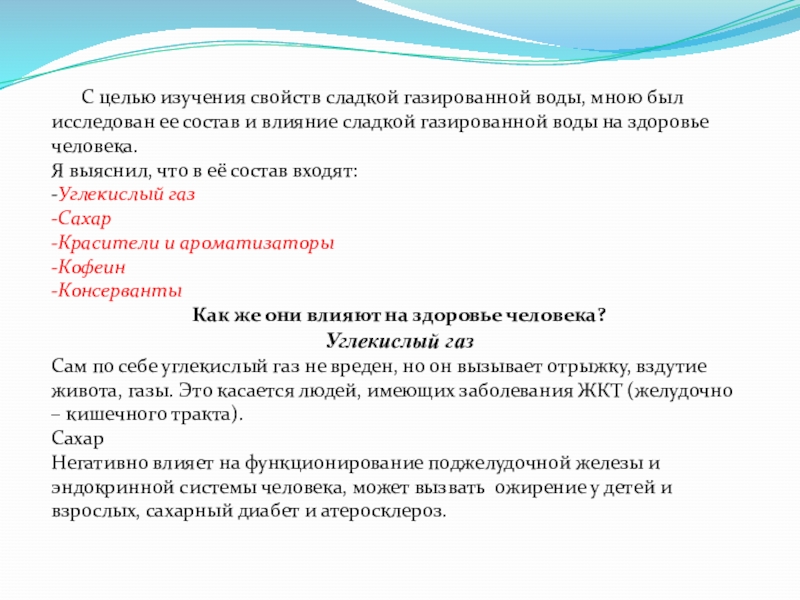 С целью изучения свойств сладкой газированной воды, мною был исследован ее состав и влияние сладкой газированной воды на здоровье человека.
Я выяснил, что в её состав входят:
-Углекислый газ
-Сахар
-Красители и ароматизаторы
-Кофеин
-Консерванты

Как же они влияют на здоровье человека?

Углекислый газ

Сам по себе углекислый газ не вреден, но он вызывает отрыжку, вздутие живота, газы. Это касается людей, имеющих заболевания ЖКТ (желудочно – кишечного тракта).
Сахар
Негативно влияет на функционирование поджелудочной железы и эндокринной системы человека, может вызвать ожирение у детей и взрослых, сахарный диабет и атеросклероз.